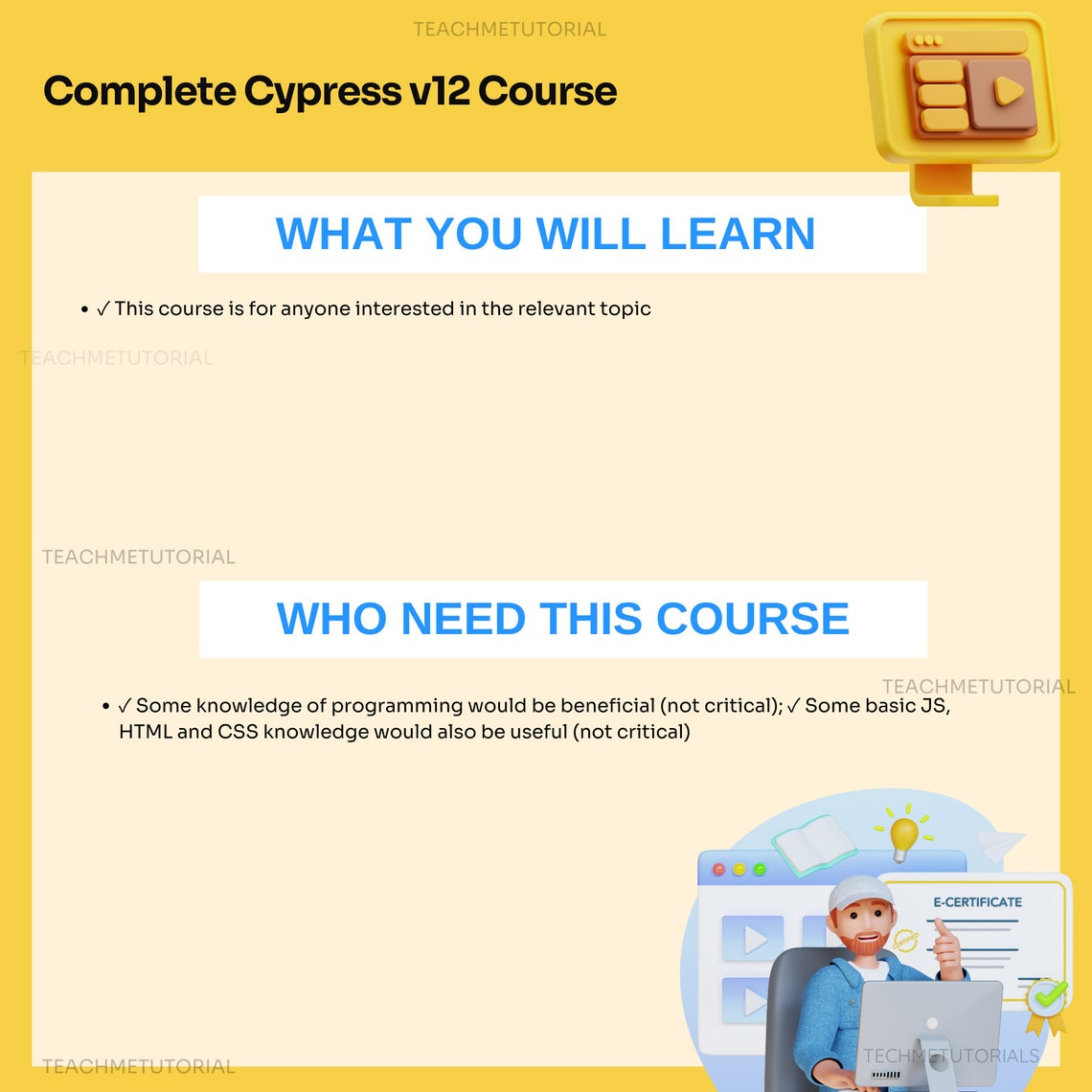 TEACHMETUTORIAL

Complete Cypress v12 Course

WHAT YOU WILL LEARN

• ✓ This course is for anyone interested in the relevant topic

TEACHMETUTORIAL

TEACHMETUTORIAL

WHO NEED THIS COURSE

TEACHMETUTORIAL

• ✓ Some knowledge of programming would be beneficial (not critical); ✓ Some basic JS, HTML and CSS knowledge would also be useful (not critical)

E-CERTIFICATE

TEACHMETUTORIAL

TECHMETUTORIALS